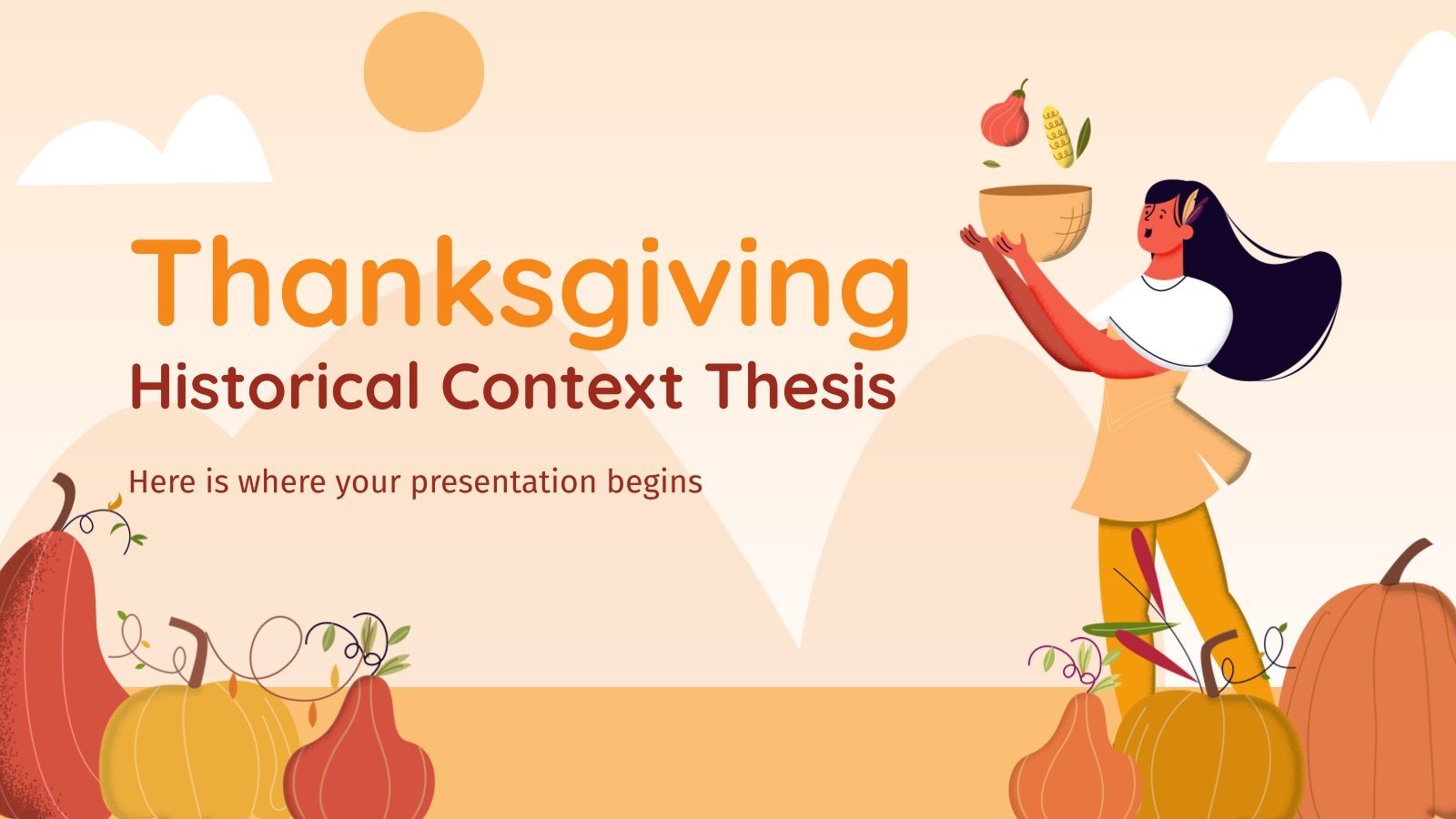 Thanksgiving
Historical Context Thesis

Here is where your presentation begins